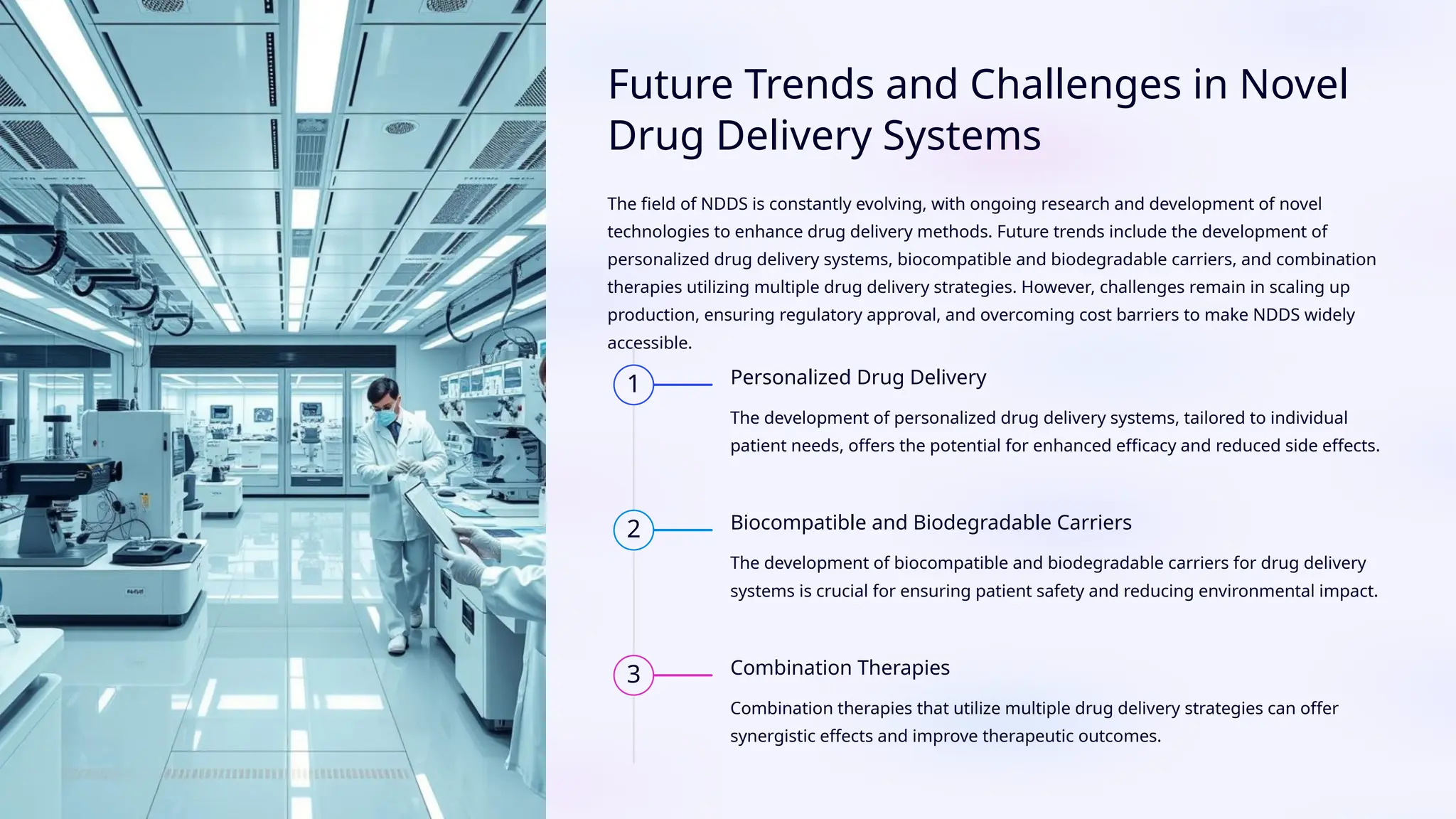 Future Trends and Challenges in Novel Drug Delivery Systems

The field of NDDS is constantly evolving, with ongoing research and development of novel technologies to enhance drug delivery methods. Future trends include the development of personalized drug delivery systems, biocompatible and biodegradable carriers, and combination therapies utilizing multiple drug delivery strategies. However, challenges remain in scaling up production, ensuring regulatory approval, and overcoming cost barriers to make NDDS widely accessible.

1

Personalized Drug Delivery

The development of personalized drug delivery systems, tailored to individual patient needs, offers the potential for enhanced efficacy and reduced side effects.

2

Biocompatible and Biodegradable Carriers

The development of biocompatible and biodegradable carriers for drug delivery systems is crucial for ensuring patient safety and reducing environmental impact.

3

Combination Therapies

Combination therapies that utilize multiple drug delivery strategies can offer synergistic effects and improve therapeutic outcomes.